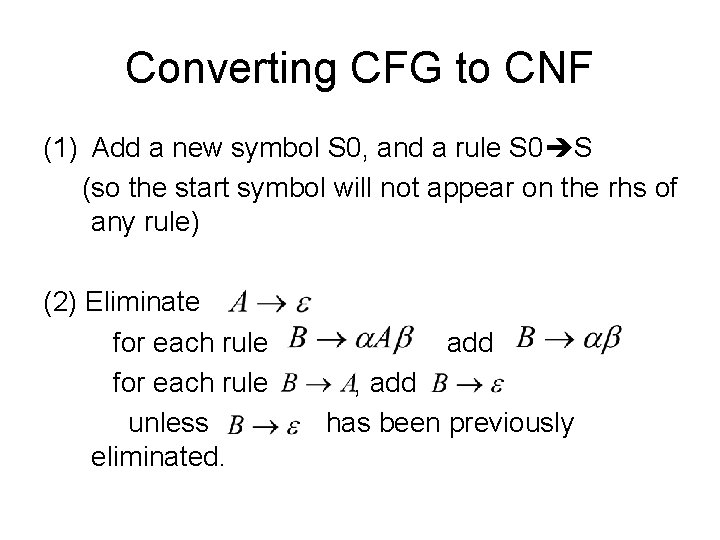 Converting CFG to CNF

(1) Add a new symbol S0, and a rule S0➔S
(so the start symbol will not appear on the rhs of any rule)

(2) Eliminate $A \rightarrow \varepsilon$
for each rule $B \rightarrow \alpha A \beta$ add $B \rightarrow \alpha\beta$
for each rule $B \rightarrow A$, add $B \rightarrow \varepsilon$
unless $B \rightarrow \varepsilon$ has been previously eliminated.